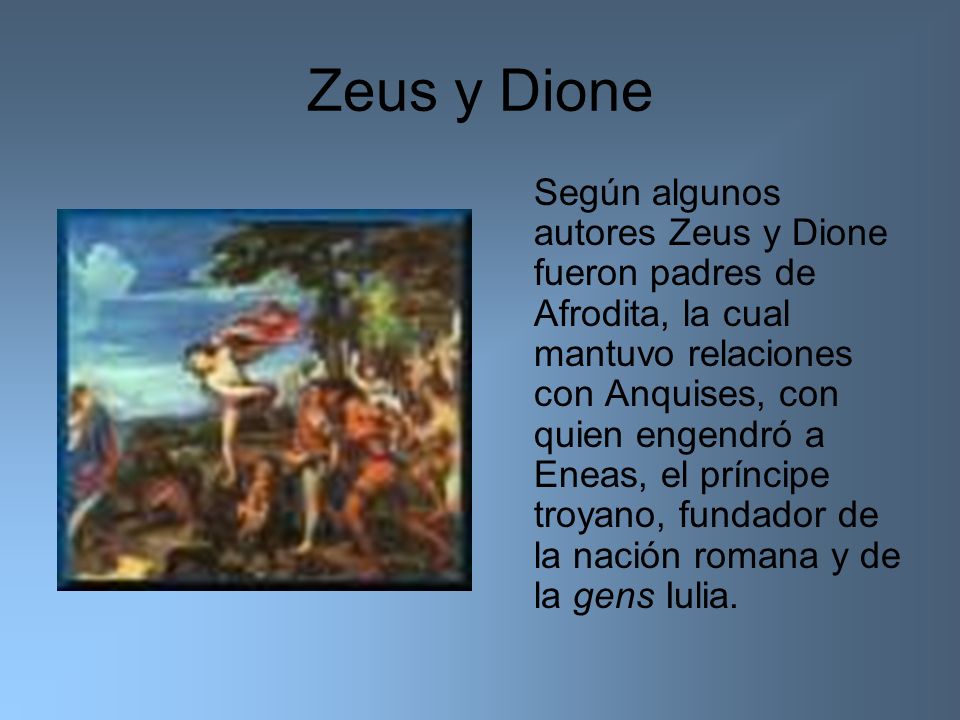 Zeus y Dione

Según algunos autores Zeus y Dione fueron padres de Afrodita, la cual mantuvo relaciones con Anquises, con quien engendró a Eneas, el príncipe troyano, fundador de la nación romana y de la gens Iulia.